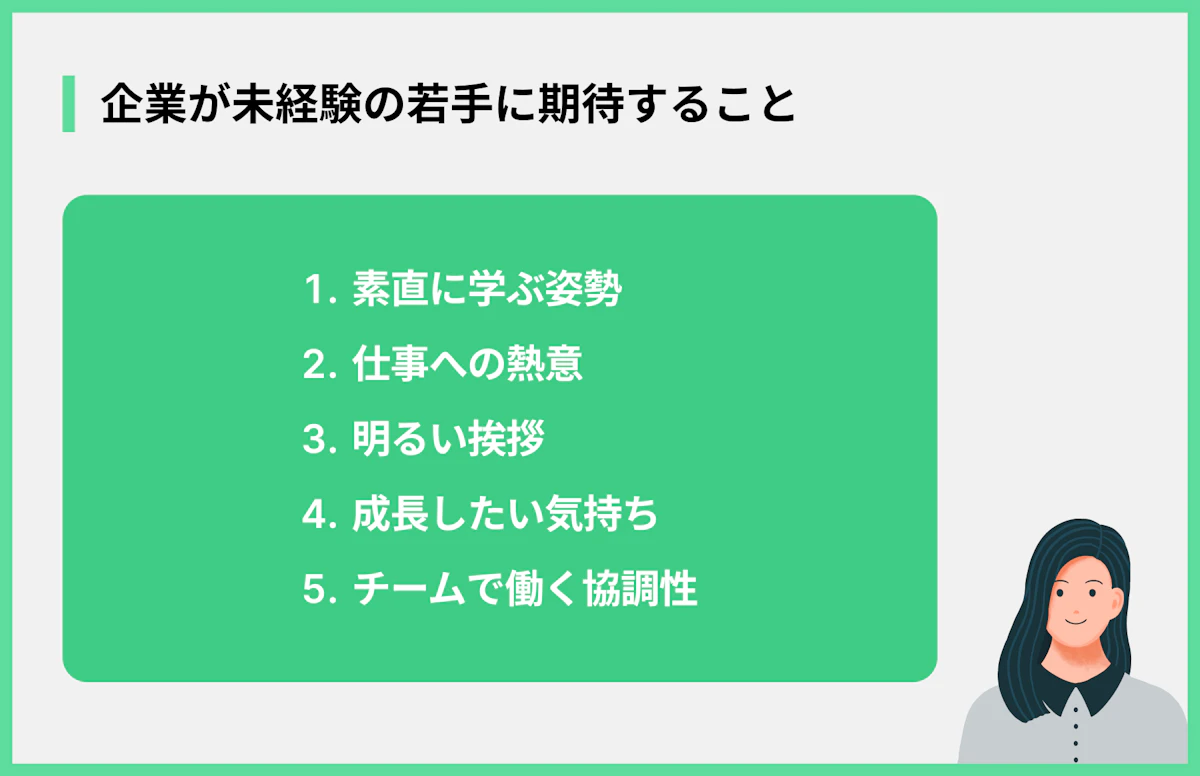 企業が未経験の若手に期待すること

1. 素直に学ぶ姿勢
2. 仕事への熱意
3. 明るい挨拶
4. 成長したい気持ち
5. チームで働く協調性